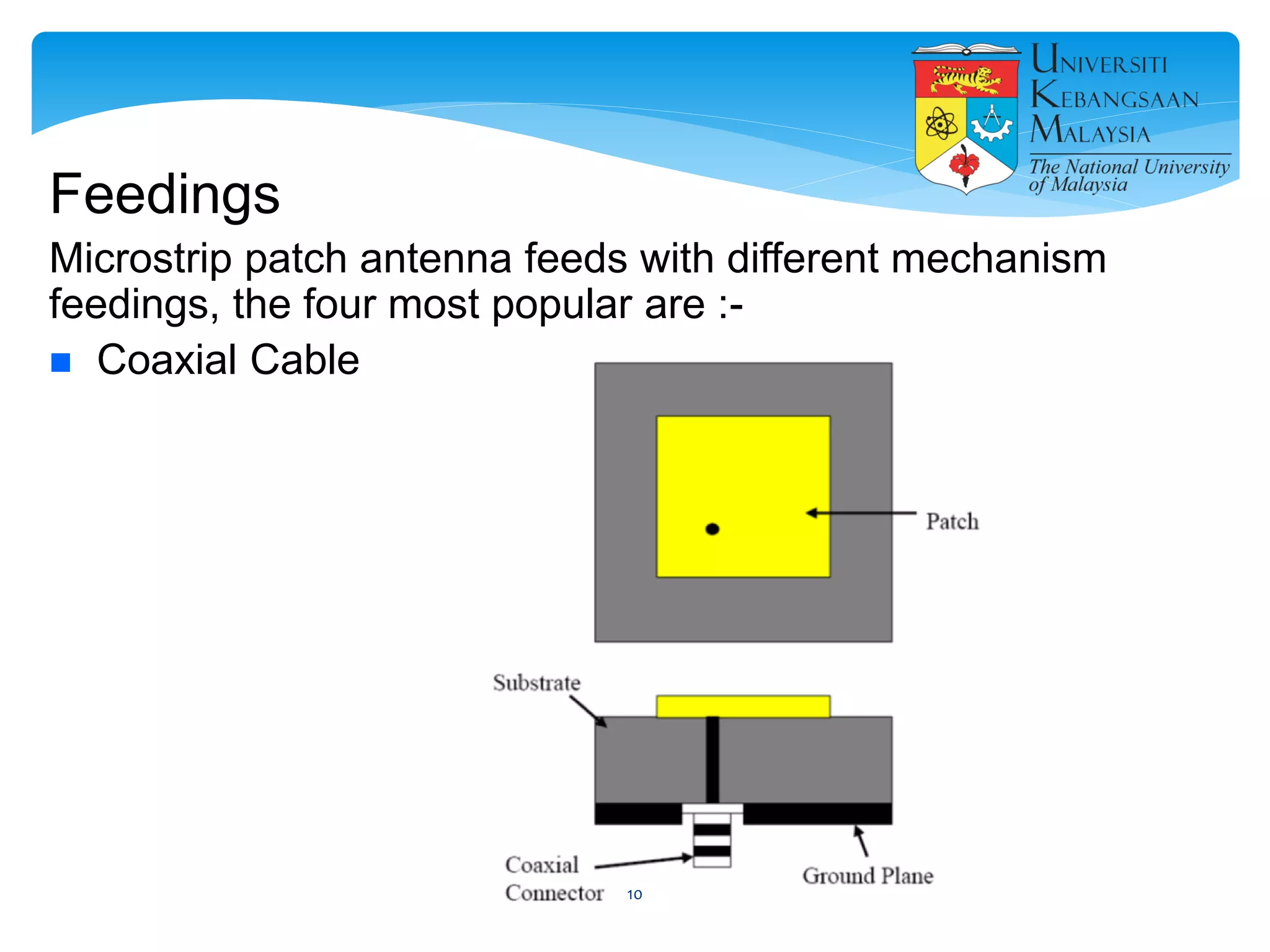 UNIVERSITI KEBANGSAAN MALAYSIA
The National University of Malaysia

Feedings

Microstrip patch antenna feeds with different mechanism feedings, the four most popular are :-

Coaxial Cable

Patch

Substrate

Coaxial Connector

Ground Plane

10